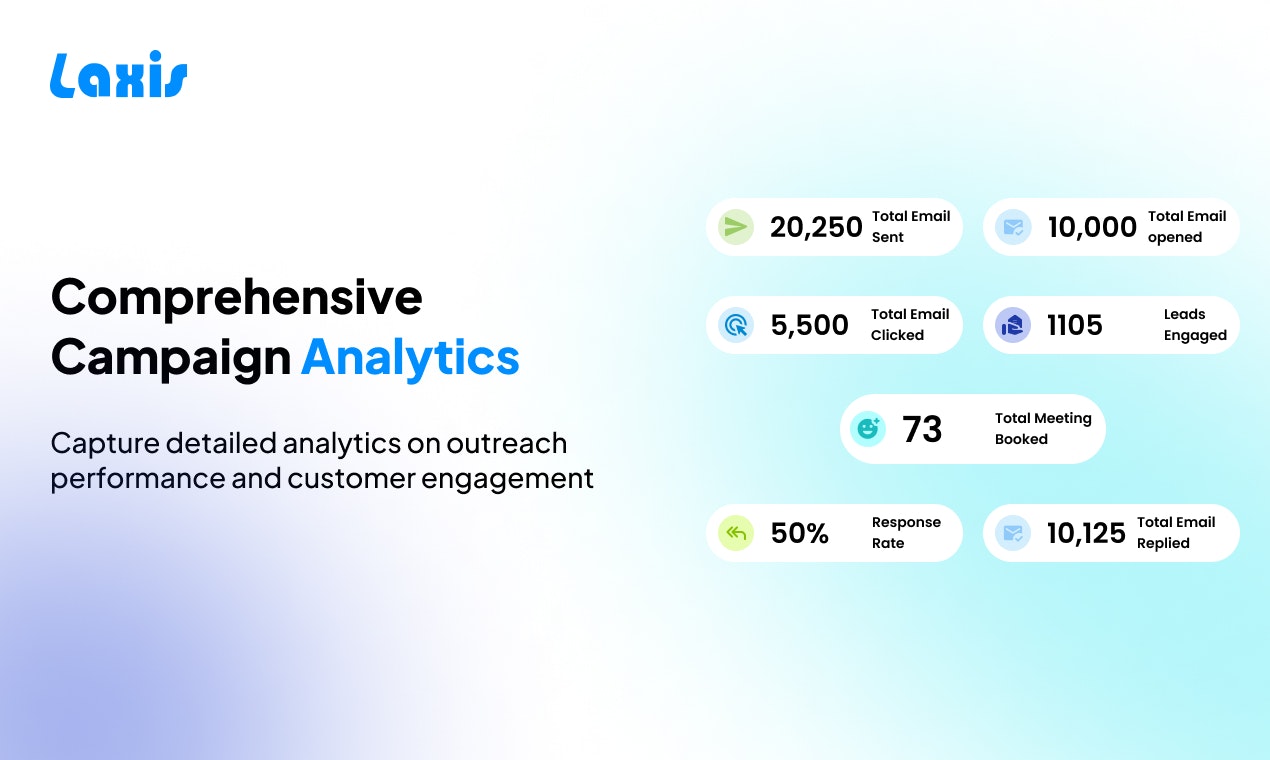 Laxis

Comprehensive Campaign Analytics

Capture detailed analytics on outreach performance and customer engagement

20,250 Total Email Sent

10,000 Total Email opened

5,500 Total Email Clicked

1105 Leads Engaged

73 Total Meeting Booked

50% Response Rate

10,125 Total Email Replied